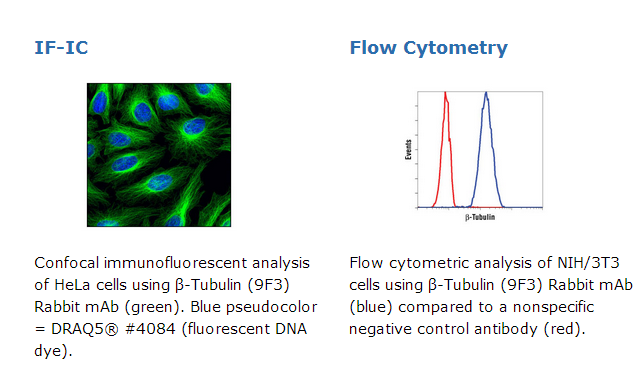 IF-IC

Confocal immunofluorescent analysis of HeLa cells using β-Tubulin (9F3) Rabbit mAb (green). Blue pseudocolor = DRAQ5® #4084 (fluorescent DNA dye).

Flow Cytometry

Events

β-Tubulin

Flow cytometric analysis of NIH/3T3 cells using β-Tubulin (9F3) Rabbit mAb (blue) compared to a nonspecific negative control antibody (red).